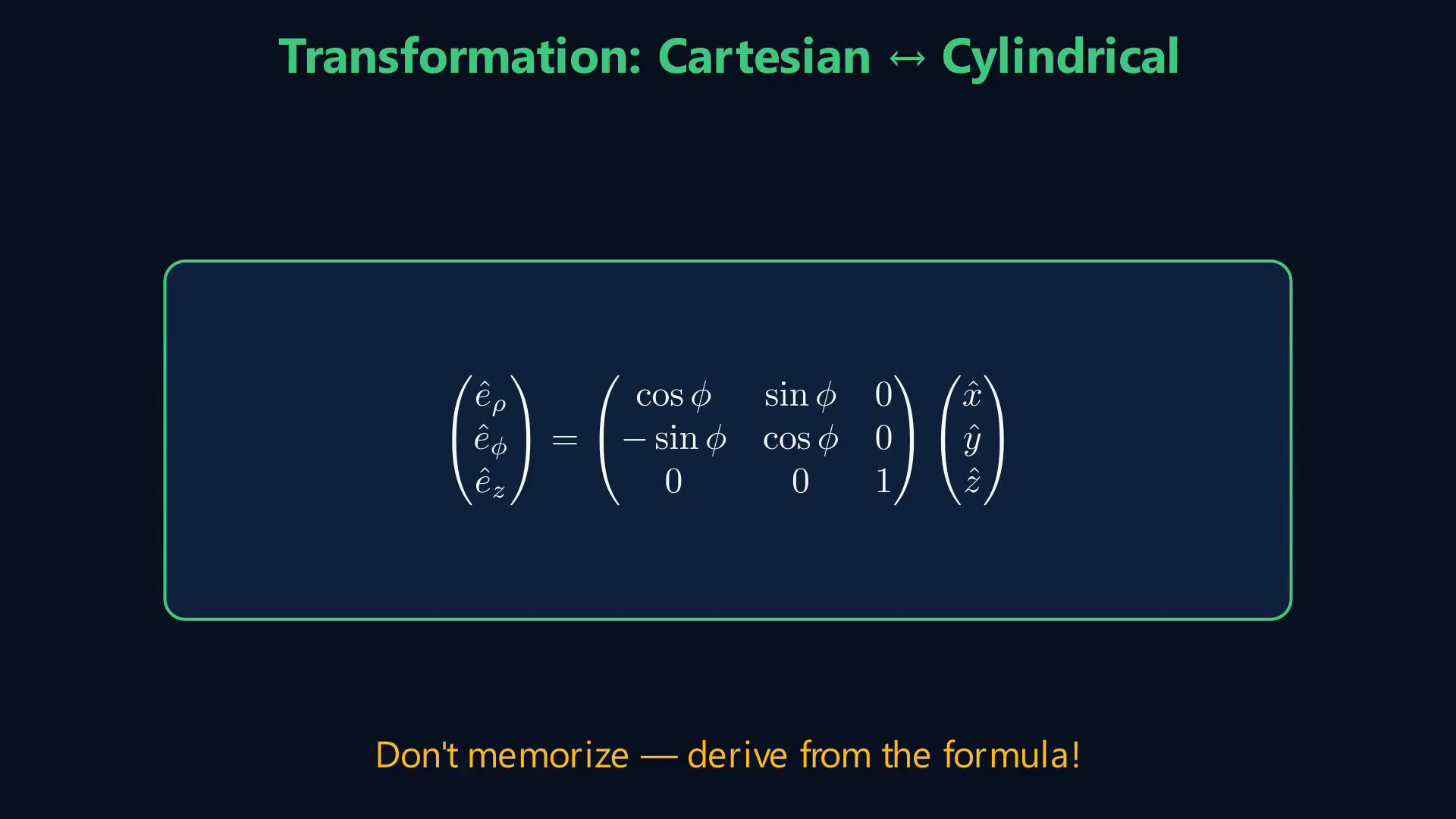 Transformation: Cartesian ↔ Cylindrical

$\begin{pmatrix} \hat{e}_\rho \\ \hat{e}_\phi \\ \hat{e}_z \end{pmatrix} = \begin{pmatrix} \cos\phi & \sin\phi & 0 \\ -\sin\phi & \cos\phi & 0 \\ 0 & 0 & 1 \end{pmatrix} \begin{pmatrix} \hat{x} \\ \hat{y} \\ \hat{z} \end{pmatrix}$

Don't memorize — derive from the formula!